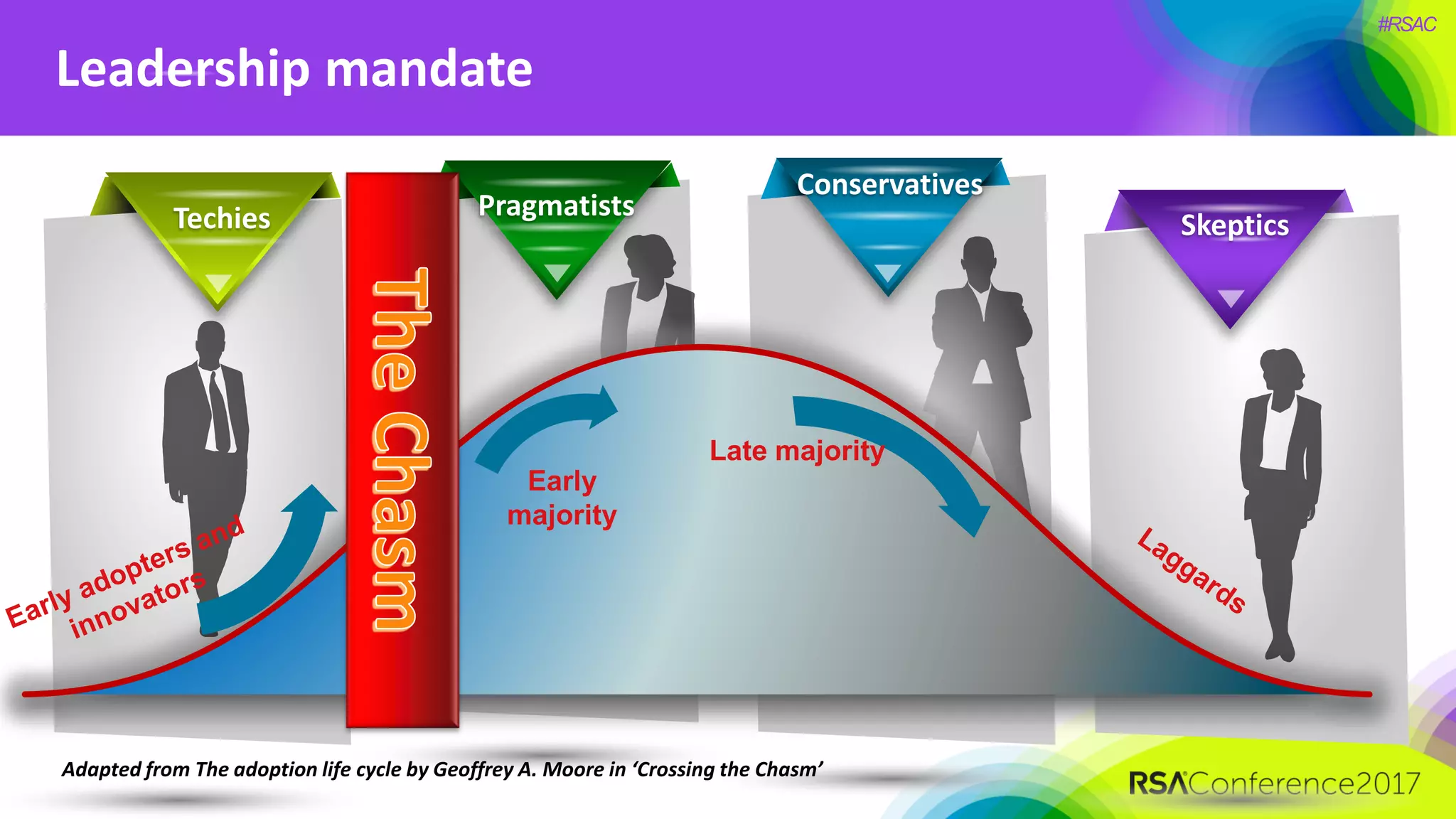 #RSAC

Leadership mandate

Techies

Pragmatists

Conservatives

Skeptics

The Chasm

Early adopters and innovators

Early majority

Late majority

Laggards

Adapted from The adoption life cycle by Geoffrey A. Moore in 'Crossing the Chasm'

RSAConference2017